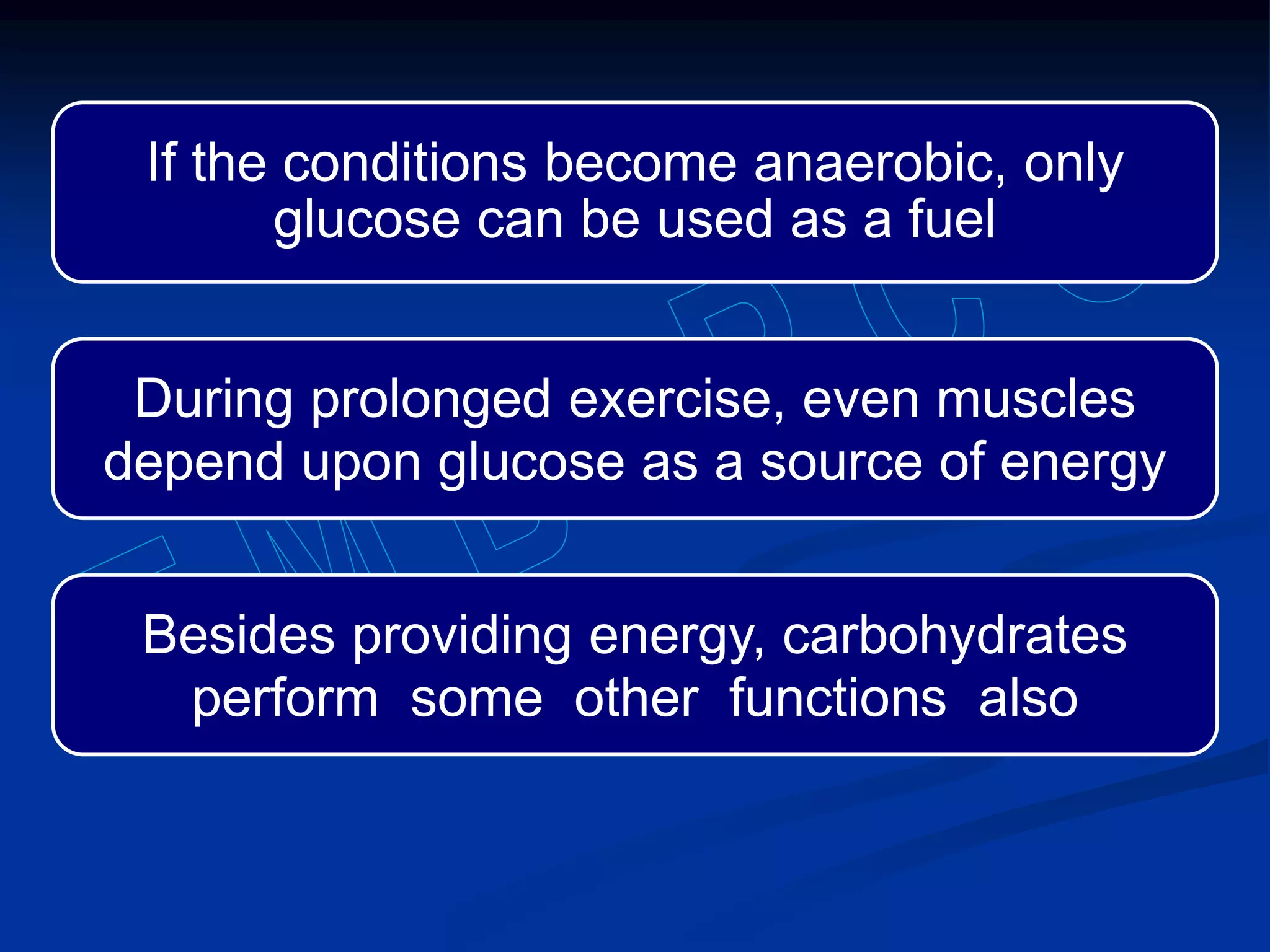 If the conditions become anaerobic, only glucose can be used as a fuel

During prolonged exercise, even muscles depend upon glucose as a source of energy

Besides providing energy, carbohydrates perform some other functions also